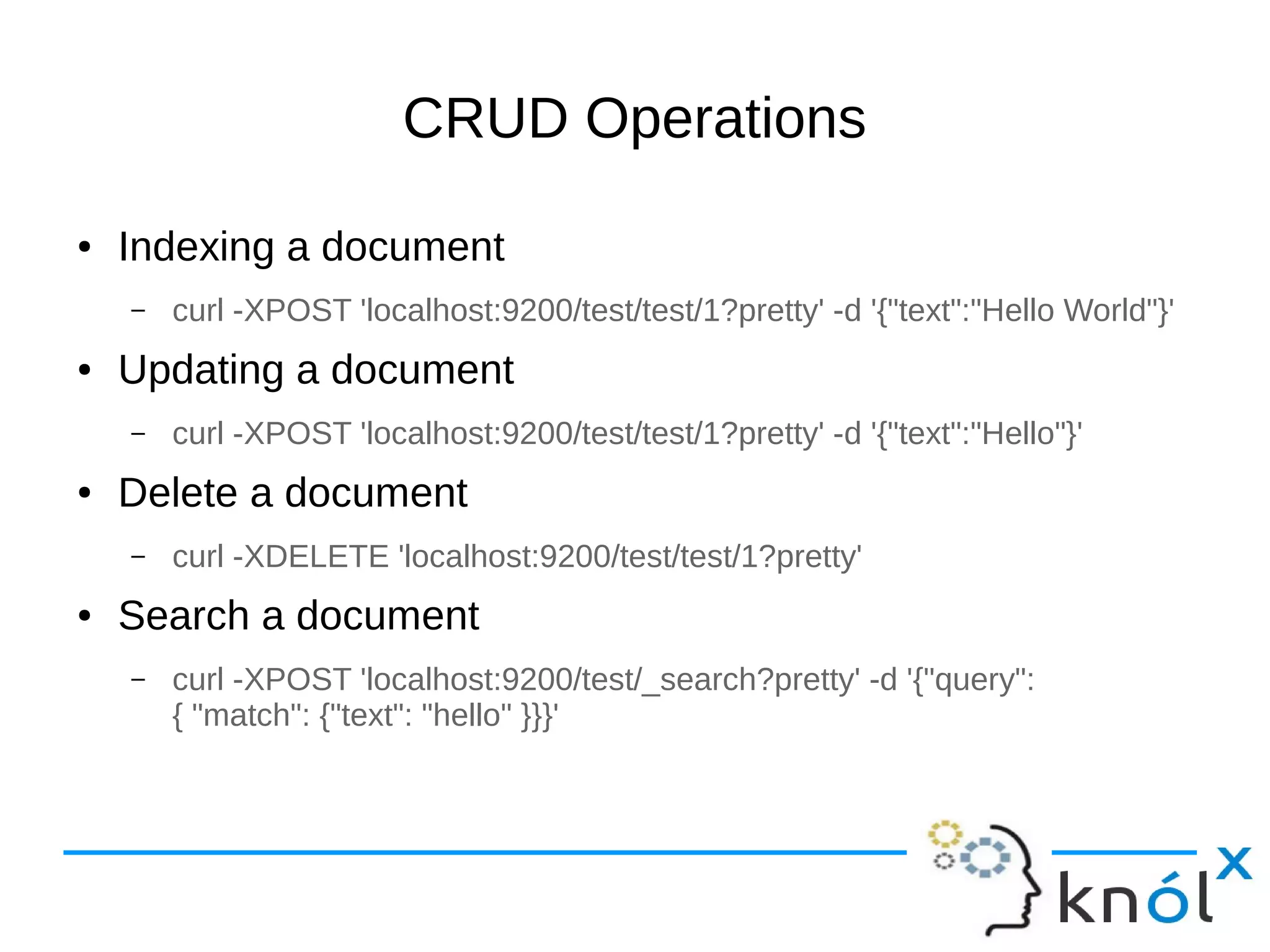 CRUD Operations

• Indexing a document

– curl -XPOST 'localhost:9200/test/test/1?pretty' -d '{"text":"Hello World"}'

• Updating a document

– curl -XPOST 'localhost:9200/test/test/1?pretty' -d '{"text":"Hello"}'

• Delete a document

– curl -XDELETE 'localhost:9200/test/test/1?pretty'

• Search a document

– curl -XPOST 'localhost:9200/test/_search?pretty' -d '{"query": { "match": {"text": "hello" }}}'

knólx